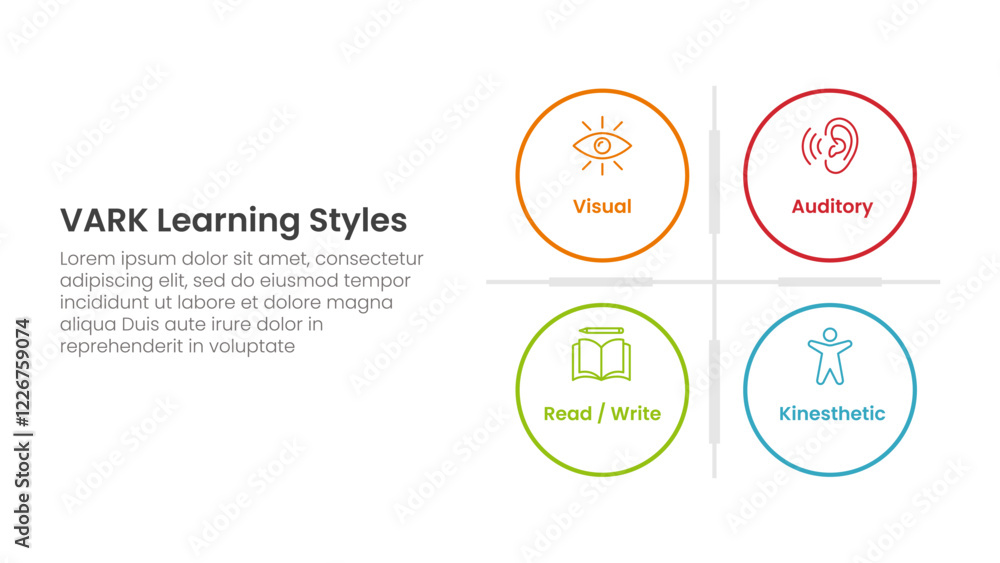 VARK Learning Styles

Lorem ipsum dolor sit amet, consectetur adipiscing elit, sed do eiusmod tempor incididunt ut labore et dolore magna aliqua Duis aute irure dolor in reprehenderit in voluptate

Visual

Auditory

Read / Write

Kinesthetic

Adobe Stock | #1226759074